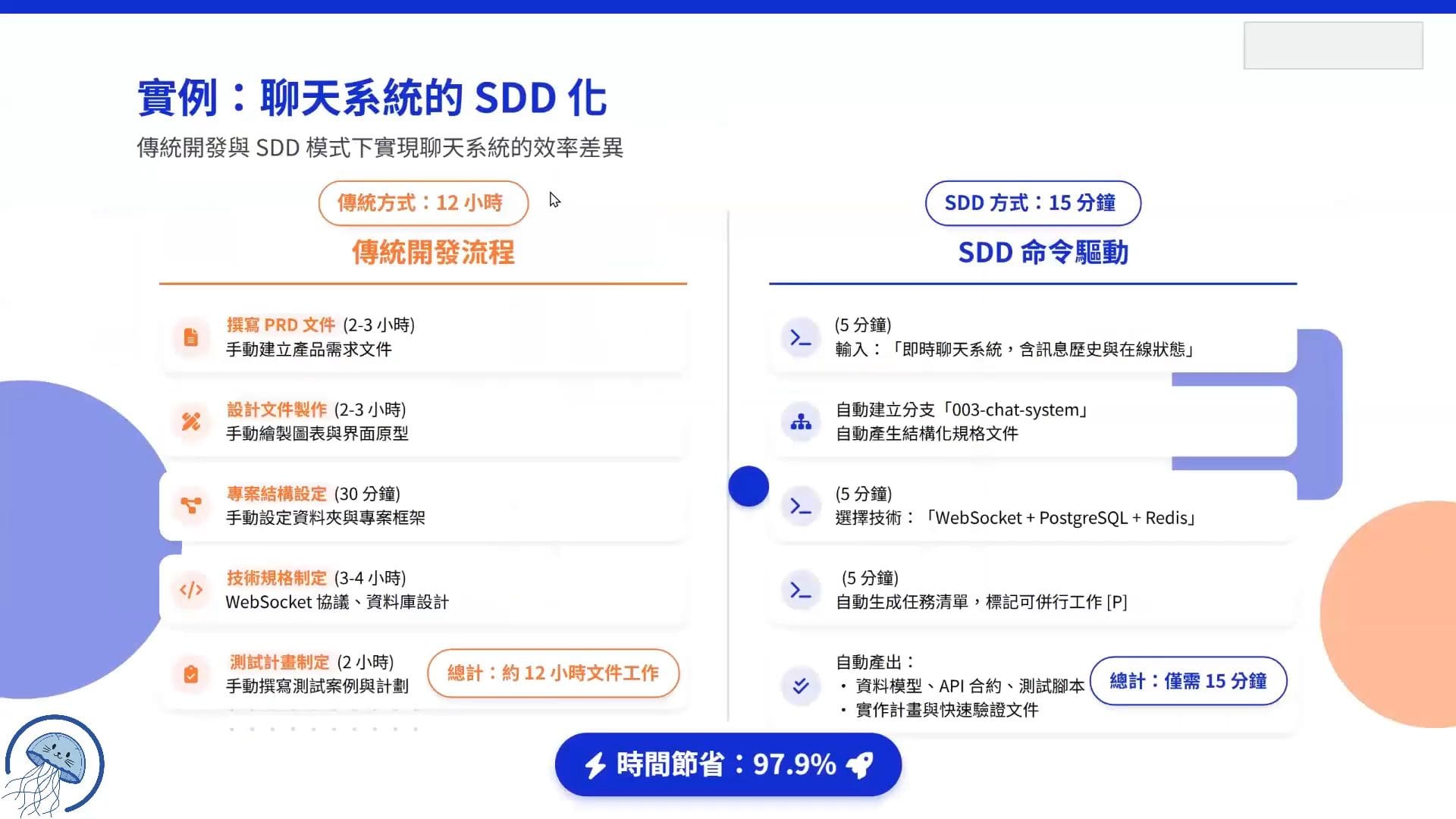 實例：聊天系統的 SDD 化

傳統開發與 SDD 模式下實現聊天系統的效率差異

傳統方式：12 小時

傳統開發流程

撰寫 PRD 文件 (2-3 小時)
手動建立產品需求文件

設計文件製作 (2-3 小時)
手動繪製圖表與界面原型

專案結構設定 (30 分鐘)
手動設定資料夾與專案框架

技術規格制定 (3-4 小時)
WebSocket 協議、資料庫設計

測試計畫制定 (2 小時)
手動撰寫測試案例與計劃

總計：約 12 小時文件工作

SDD 方式：15 分鐘

SDD 命令驅動

(5 分鐘)
輸入：「即時聊天系統，含訊息歷史與在線狀態」

自動建立分支「003-chat-system」
自動產生結構化規格文件

(5 分鐘)
選擇技術：「WebSocket + PostgreSQL + Redis」

(5 分鐘)
自動生成任務清單，標記可併行工作 [P]

自動產出：
• 資料模型、API 合約、測試腳本
• 實作計畫與快速驗證文件

總計：僅需 15 分鐘

時間節省：97.9%